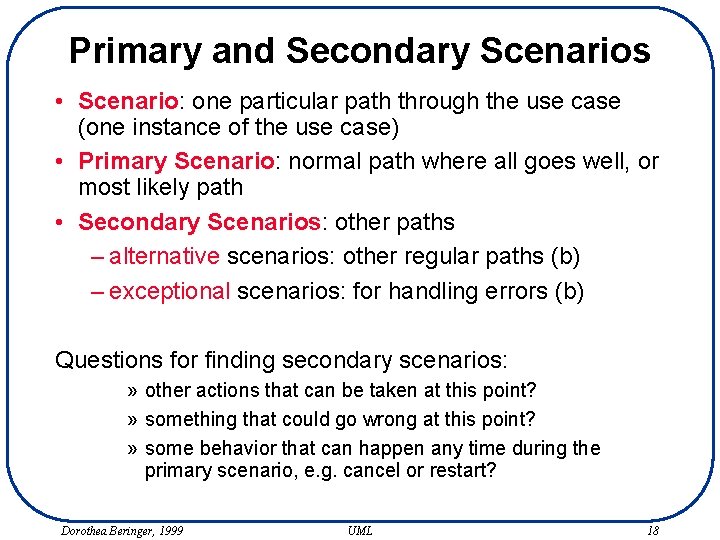 Primary and Secondary Scenarios

• Scenario: one particular path through the use case (one instance of the use case)

• Primary Scenario: normal path where all goes well, or most likely path

• Secondary Scenarios: other paths

– alternative scenarios: other regular paths (b)

– exceptional scenarios: for handling errors (b)

Questions for finding secondary scenarios:

» other actions that can be taken at this point?

» something that could go wrong at this point?

» some behavior that can happen any time during the primary scenario, e.g. cancel or restart?

Dorothea Beringer, 1999 UML 18